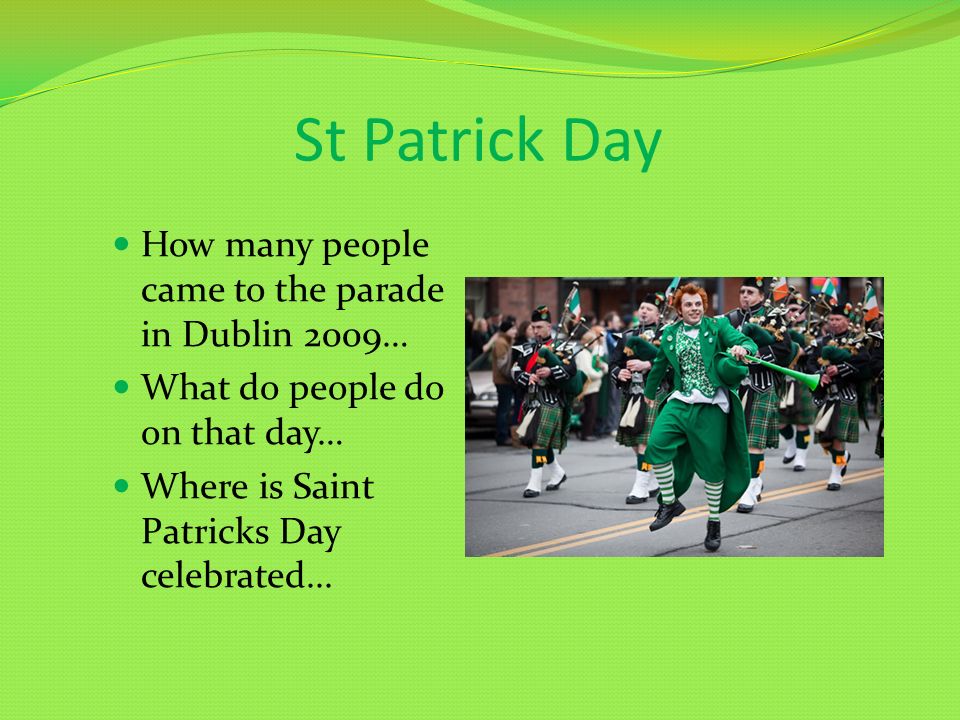 St Patrick Day

- How many people came to the parade in Dublin 2009…
- What do people do on that day…
- Where is Saint Patricks Day celebrated…